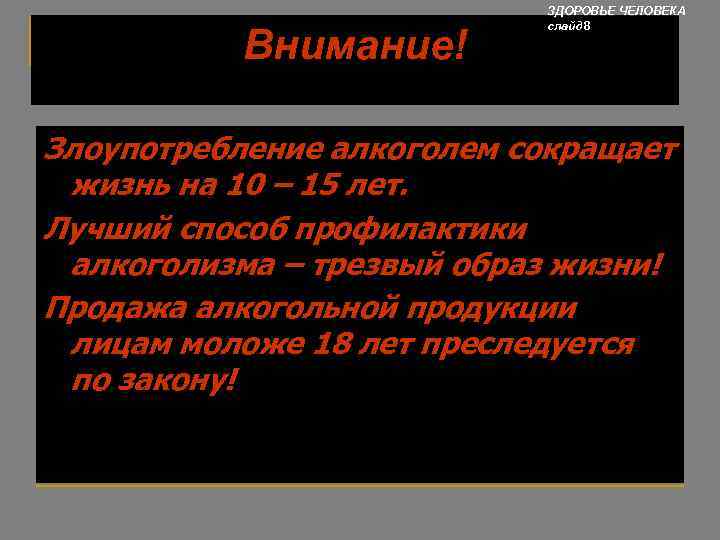 ЗДОРОВЬЕ ЧЕЛОВЕКА
слайд8

Внимание!

Злоупотребление алкоголем сокращает жизнь на 10 – 15 лет.

Лучший способ профилактики алкоголизма – трезвый образ жизни!

Продажа алкогольной продукции лицам моложе 18 лет преследуется по закону!